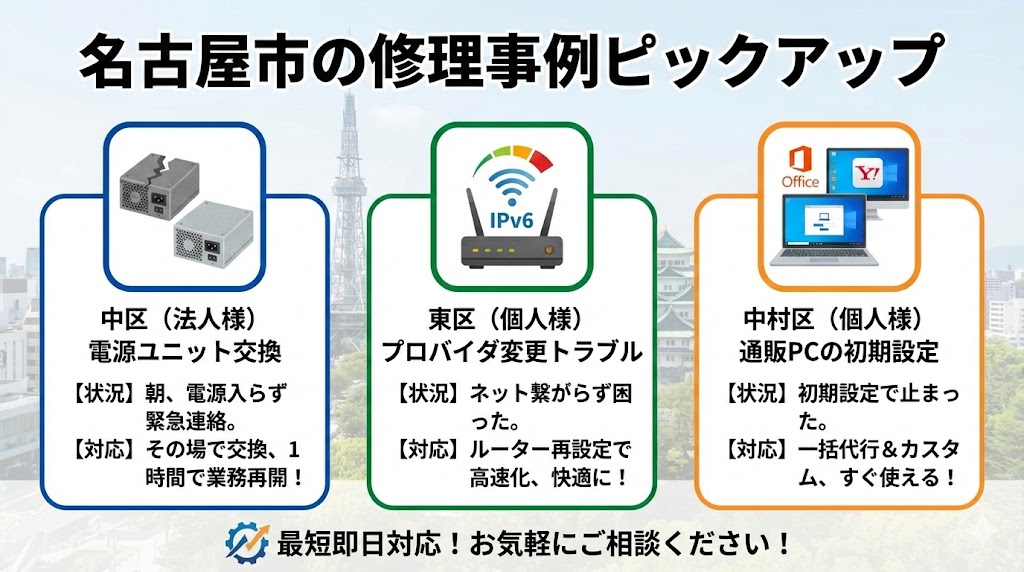 名古屋市の修理事例ピックアップ

中区（法人様）
電源ユニット交換

【状況】朝、電源入らず緊急連絡。
【対応】その場で交換、1時間で業務再開！

IPv6

東区（個人様）
プロバイダ変更トラブル

【状況】ネット繋がらず困った。
【対応】ルーター再設定で高速化、快適に！

Office
Y!

中村区（個人様）
通販PCの初期設定

【状況】初期設定で止まった。
【対応】一括代行＆カスタム、すぐ使える！

最短即日対応！お気軽にご相談ください！